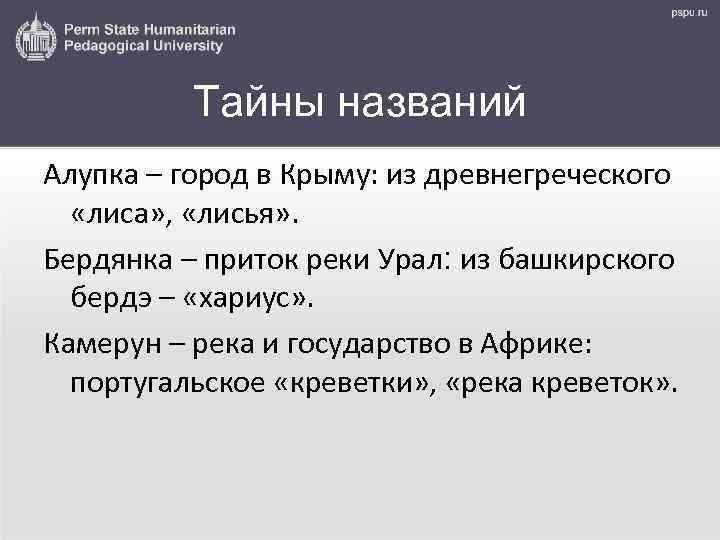 Perm State Humanitarian Pedagogical University

pspu.ru

Тайны названий

Алупка – город в Крыму: из древнегреческого «лиса», «лисья».

Бердянка – приток реки Урал: из башкирского бердэ – «хариус».

Камерун – река и государство в Африке: португальское «креветки», «река креветок».